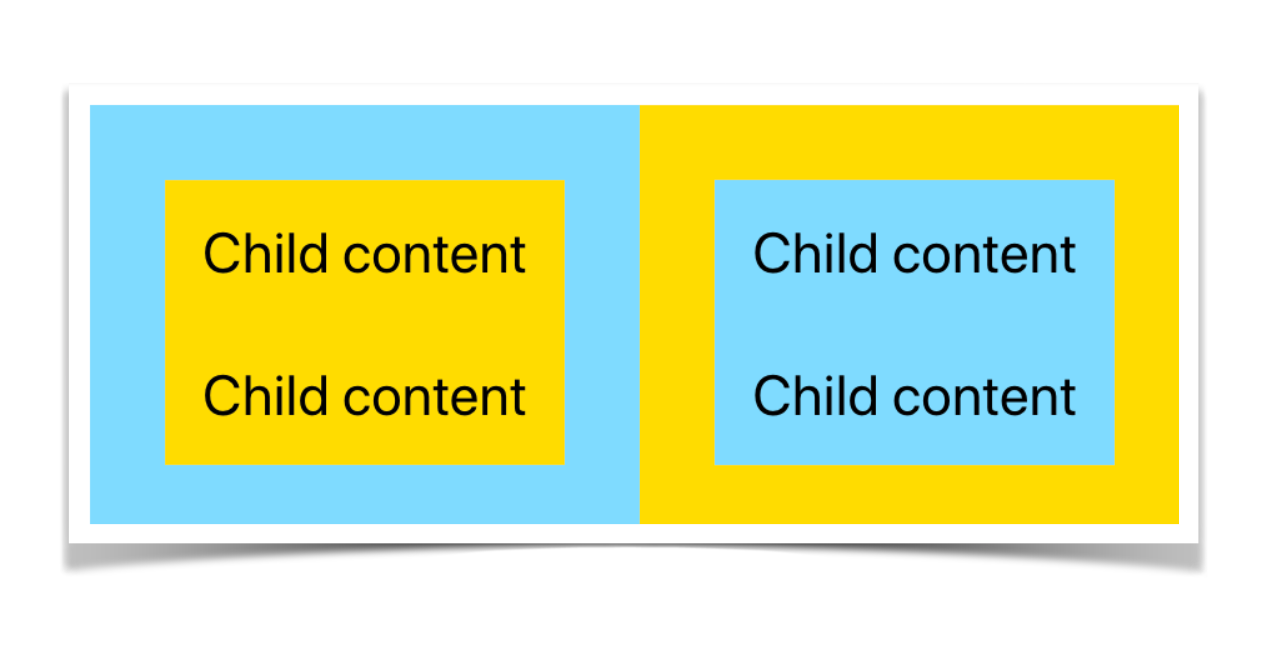 Child content

Child content

Child content

Child content